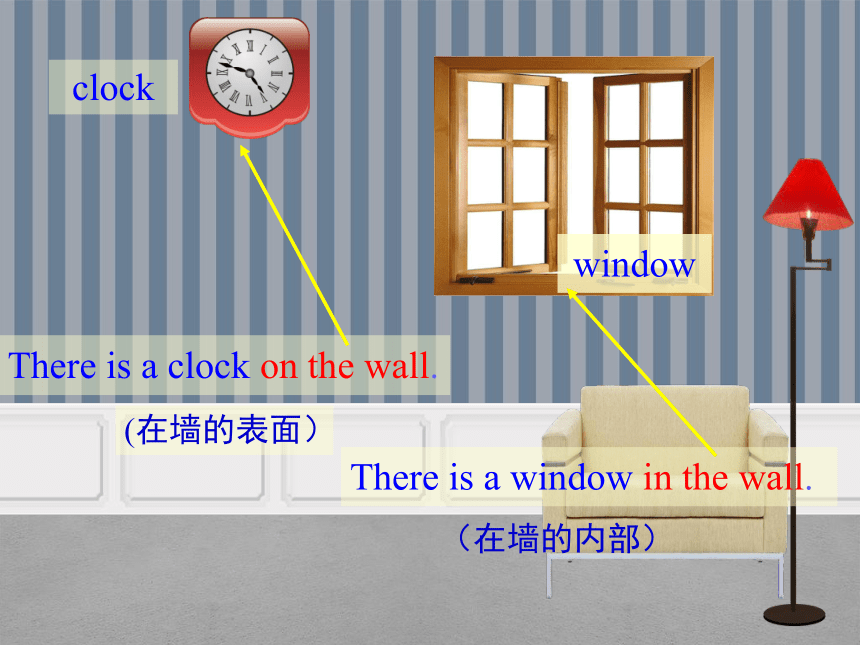 clock

window

There is a clock on the wall.

(在墙的表面）

There is a window in the wall.

（在墙的内部）